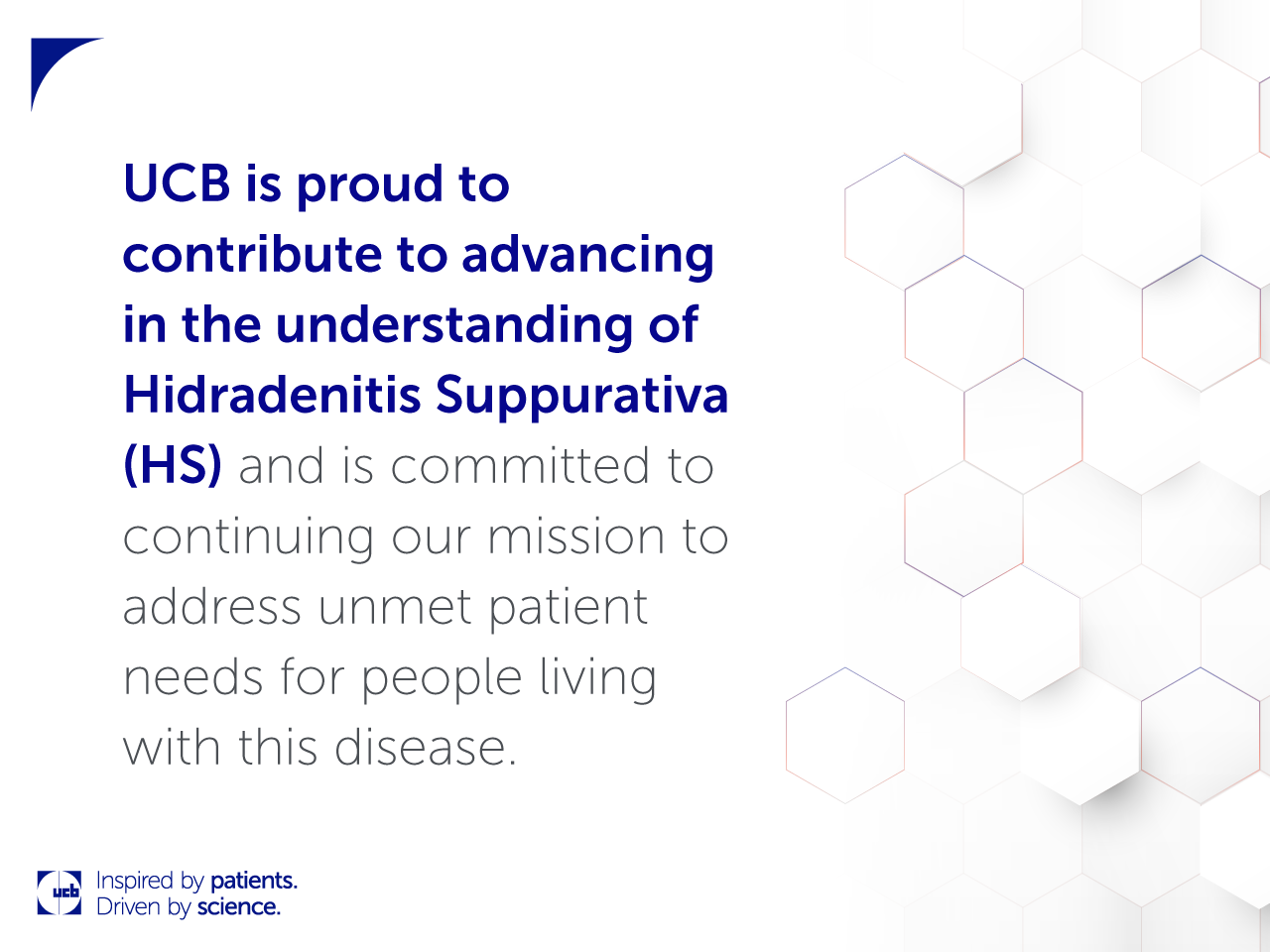 UCB is proud to contribute to advancing in the understanding of Hidradenitis Suppurativa (HS) and is committed to continuing our mission to address unmet patient needs for people living with this disease.

ucb Inspired by patients.
Driven by science.